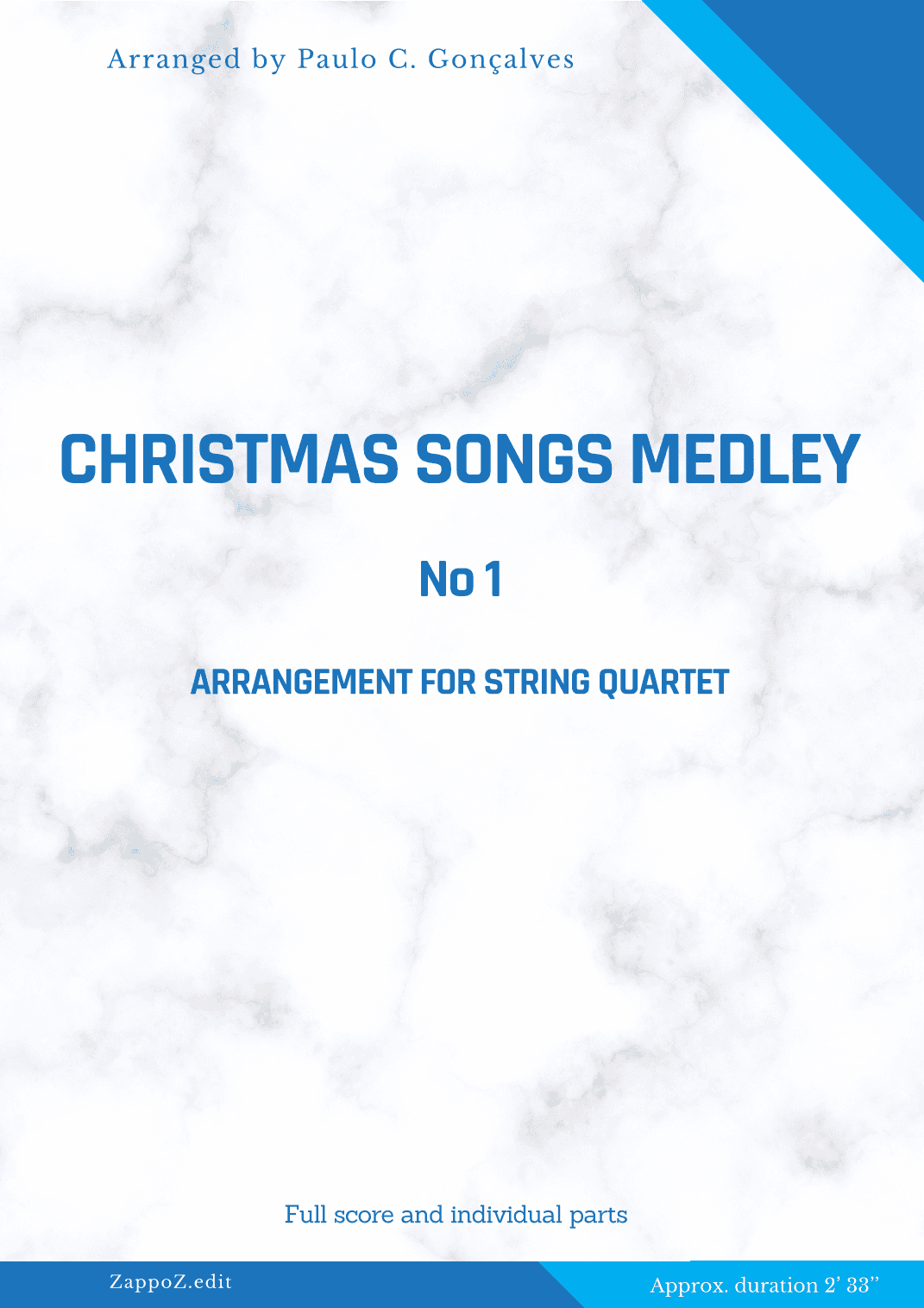 Arranged by Paulo C. Gonçalves

CHRISTMAS SONGS MEDLEY

No 1

ARRANGEMENT FOR STRING QUARTET

Full score and individual parts

ZappoZ.edit

Approx. duration 2' 33''